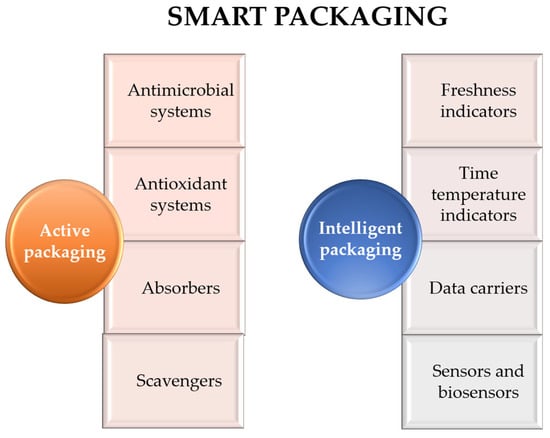 SMART PACKAGING

Active packaging

Antimicrobial systems

Antioxidant systems

Absorbers

Scavengers

Intelligent packaging

Freshness indicators

Time temperature indicators

Data carriers

Sensors and biosensors